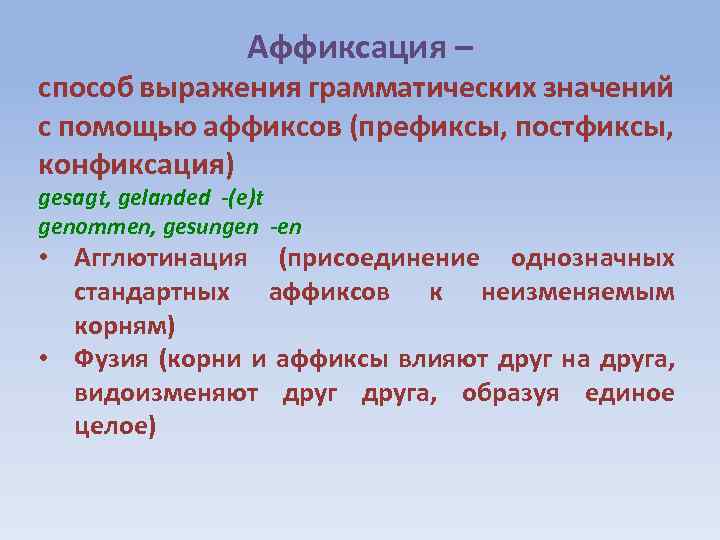 Аффиксация –

способ выражения грамматических значений с помощью аффиксов (префиксы, постфиксы, конфиксация)

gesagt, gelanded -(e)t
genommen, gesungen -en

• Агглютинация (присоединение однозначных стандартных аффиксов к неизменяемым корням)
• Фузия (корни и аффиксы влияют друг на друга, видоизменяют друг друга, образуя единое целое)